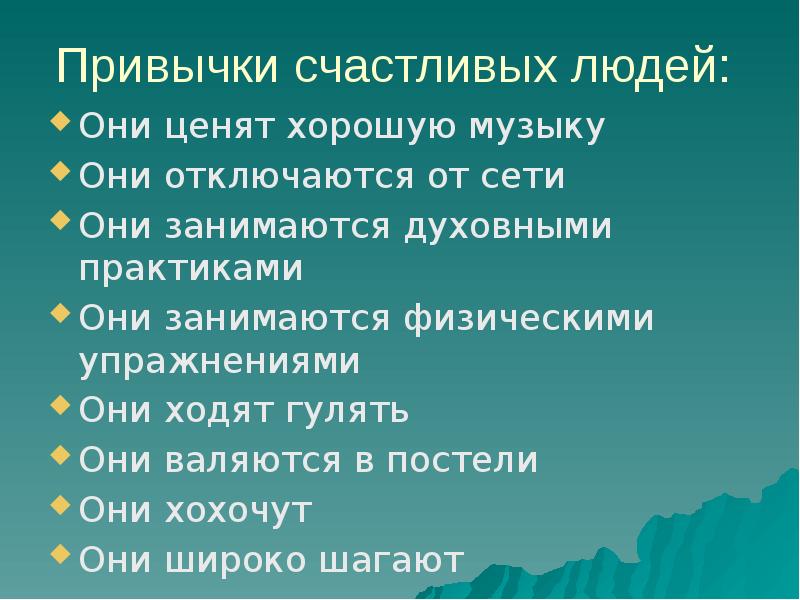 Привычки счастливых людей:

- Они ценят хорошую музыку
- Они отключаются от сети
- Они занимаются духовными практиками
- Они занимаются физическими упражнениями
- Они ходят гулять
- Они валяются в постели
- Они хохочут
- Они широко шагают